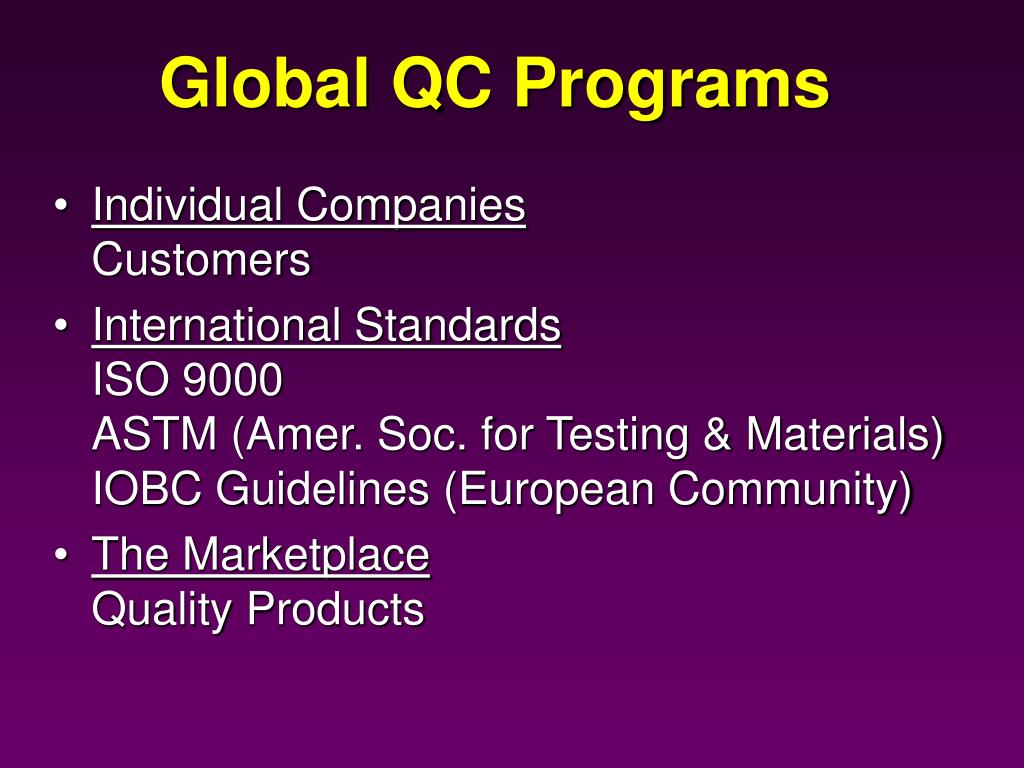 Global QC Programs

• Individual Companies
Customers

• International Standards
ISO 9000
ASTM (Amer. Soc. for Testing & Materials)
IOBC Guidelines (European Community)

• The Marketplace
Quality Products